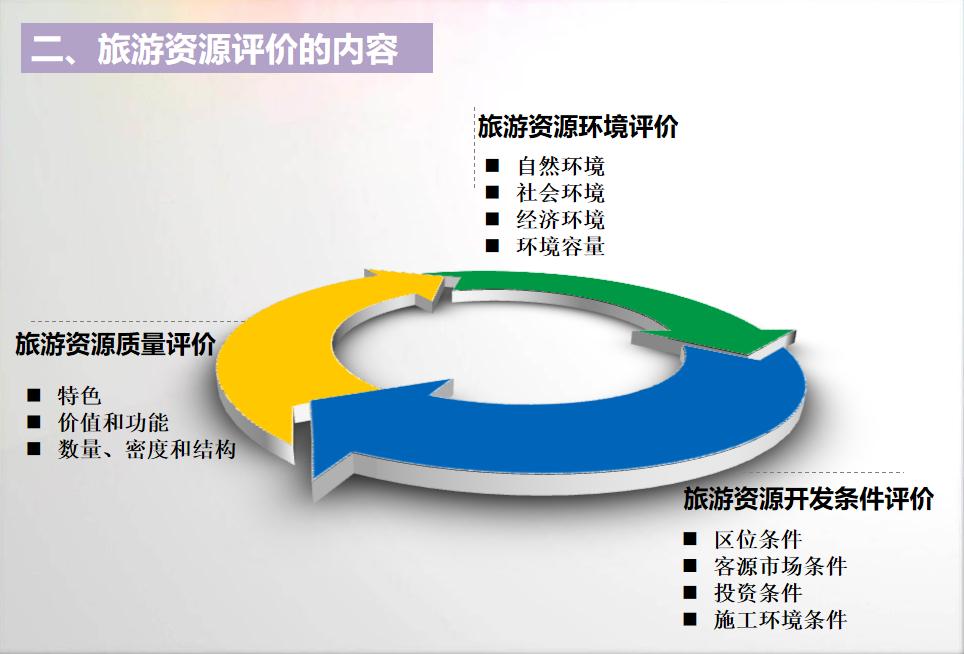 二、旅游资源评价的内容

旅游资源环境评价
■ 自然环境
■ 社会环境
■ 经济环境
■ 环境容量

旅游资源质量评价
■ 特色
■ 价值和功能
■ 数量、密度和结构

旅游资源开发条件评价
■ 区位条件
■ 客源市场条件
■ 投资条件
■ 施工环境条件